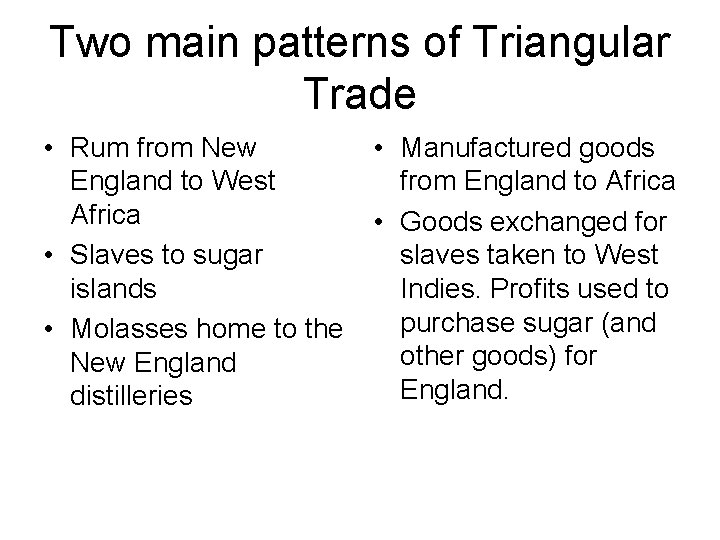 Two main patterns of Triangular Trade

• Rum from New England to West Africa
• Slaves to sugar islands
• Molasses home to the New England distilleries

• Manufactured goods from England to Africa
• Goods exchanged for slaves taken to West Indies. Profits used to purchase sugar (and other goods) for England.